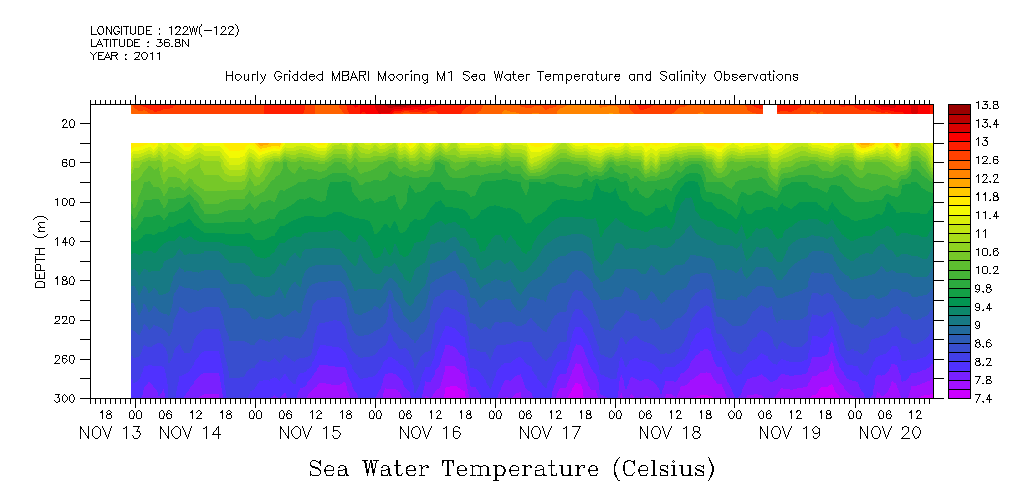 LONGITUDE : 122W(-122)
LATITUDE : 36.8N
YEAR : 2011

Hourly Gridded MBARI Mooring M1 Sea Water Temperature and Salinity Observations

DEPTH (m)

20
60
100
140
180
220
260
300

18 00 06 12 18 00 06 12 18 00 06 12 18 00 06 12 18 00 06 12 18 00 06 12 18 00 06 12 18 00 06 12
NOV 13 NOV 14 NOV 15 NOV 16 NOV 17 NOV 18 NOV 19 NOV 20

13.8
13.4
13
12.6
12.2
11.8
11.4
11
10.6
10.2
9.8
9.4
9
8.6
8.2
7.8
7.4

Sea Water Temperature (Celsius)